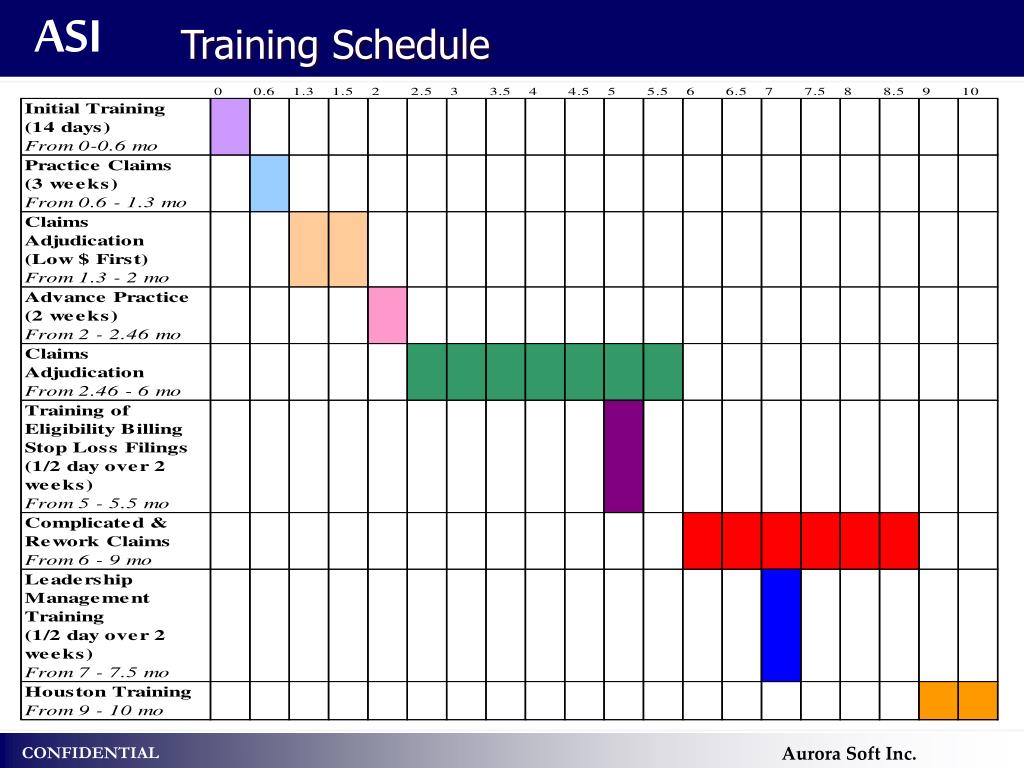 ASI

Training Schedule

| | 0 | 0.6 | 1.3 | 1.5 | 2 | 2.5 | 3 | 3.5 | 4 | 4.5 | 5 | 5.5 | 6 | 6.5 | 7 | 7.5 | 8 | 8.5 | 9 | 10 |
|---|---|---|---|---|---|---|---|---|---|---|---|---|---|---|---|---|---|---|---|---|
| Initial Training (14 days) From 0-0.6 mo | | | | | | | | | | | | | | | | | | | | |
| Practice Claims (3 weeks) From 0.6 - 1.3 mo | | | | | | | | | | | | | | | | | | | | |
| Claims Adjudication (Low $ First) From 1.3 - 2 mo | | | | | | | | | | | | | | | | | | | | |
| Advance Practice (2 weeks) From 2 - 2.46 mo | | | | | | | | | | | | | | | | | | | | |
| Claims Adjudication From 2.46 - 6 mo | | | | | | | | | | | | | | | | | | | | |
| Training of Eligibility Billing Stop Loss Filings (1/2 day over 2 weeks) From 5 - 5.5 mo | | | | | | | | | | | | | | | | | | | | |
| Complicated & Rework Claims From 6 - 9 mo | | | | | | | | | | | | | | | | | | | | |
| Leadership Management Training (1/2 day over 2 weeks) From 7 - 7.5 mo | | | | | | | | | | | | | | | | | | | | |
| Houston Training From 9 - 10 mo | | | | | | | | | | | | | | | | | | | | |

CONFIDENTIAL

Aurora Soft Inc.